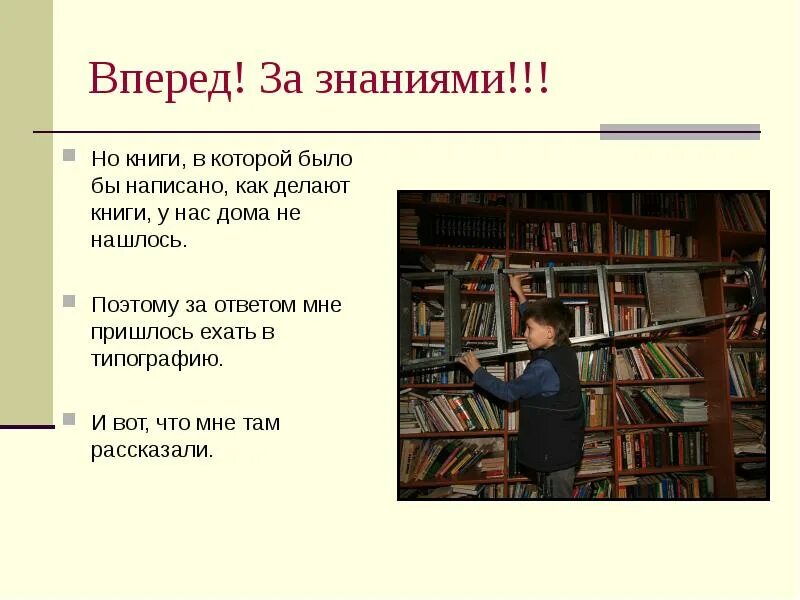 Вперед! За знаниями!!!

Но книги, в которой было бы написано, как делают книги, у нас дома не нашлось.

Поэтому за ответом мне пришлось ехать в типографию.

И вот, что мне там рассказали.